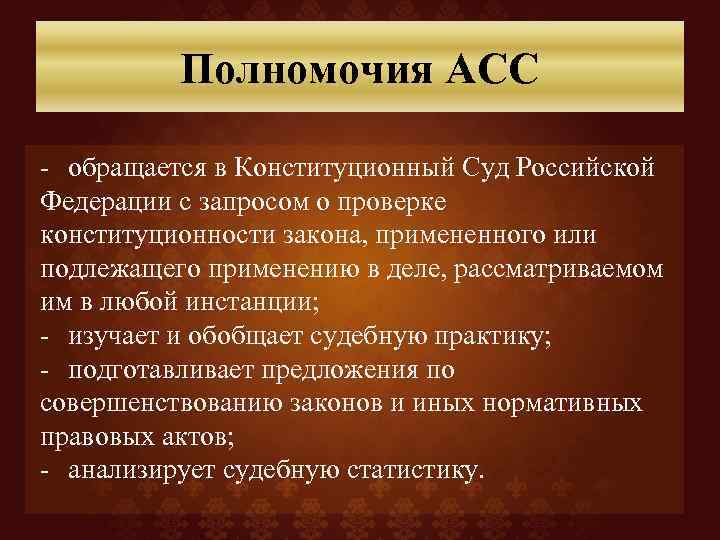 Полномочия АСС

- обращается в Конституционный Суд Российской Федерации с запросом о проверке конституционности закона, примененного или подлежащего применению в деле, рассматриваемом им в любой инстанции;
- изучает и обобщает судебную практику;
- подготавливает предложения по совершенствованию законов и иных нормативных правовых актов;
- анализирует судебную статистику.